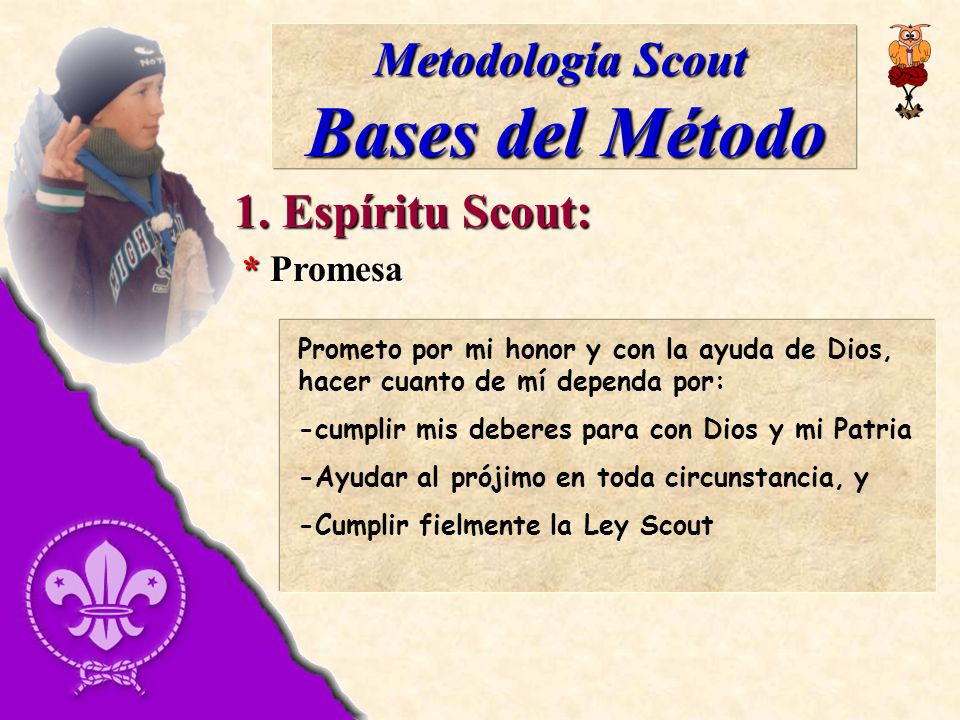 Metodología Scout
Bases del Método

1. Espíritu Scout:

* Promesa

Prometo por mi honor y con la ayuda de Dios, hacer cuanto de mí dependa por:

-cumplir mis deberes para con Dios y mi Patria

-Ayudar al prójimo en toda circunstancia, y

-Cumplir fielmente la Ley Scout